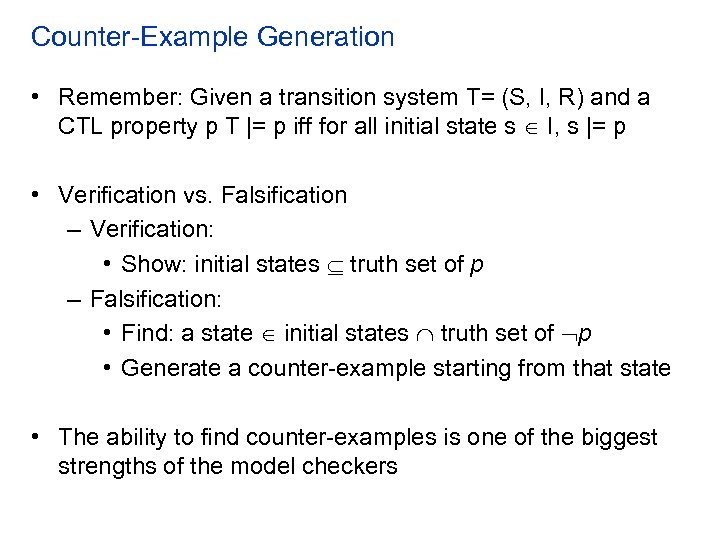 Counter-Example Generation

• Remember: Given a transition system T= (S, I, R) and a CTL property p T |= p iff for all initial state s $\in$ I, s |= p

• Verification vs. Falsification
– Verification:
• Show: initial states $\subseteq$ truth set of $p$
– Falsification:
• Find: a state $\in$ initial states $\cap$ truth set of $\neg p$
• Generate a counter-example starting from that state

• The ability to find counter-examples is one of the biggest strengths of the model checkers